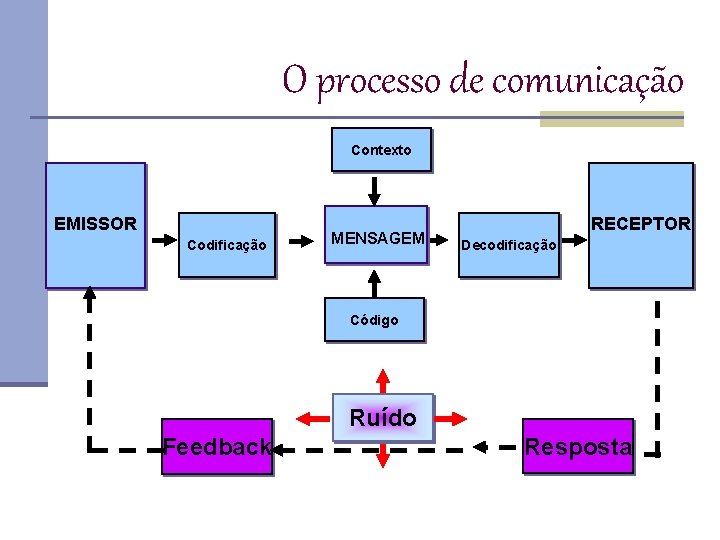 O processo de comunicação

Contexto

EMISSOR

Codificação

MENSAGEM

Decodificação

RECEPTOR

Código

Ruído

Feedback

Resposta